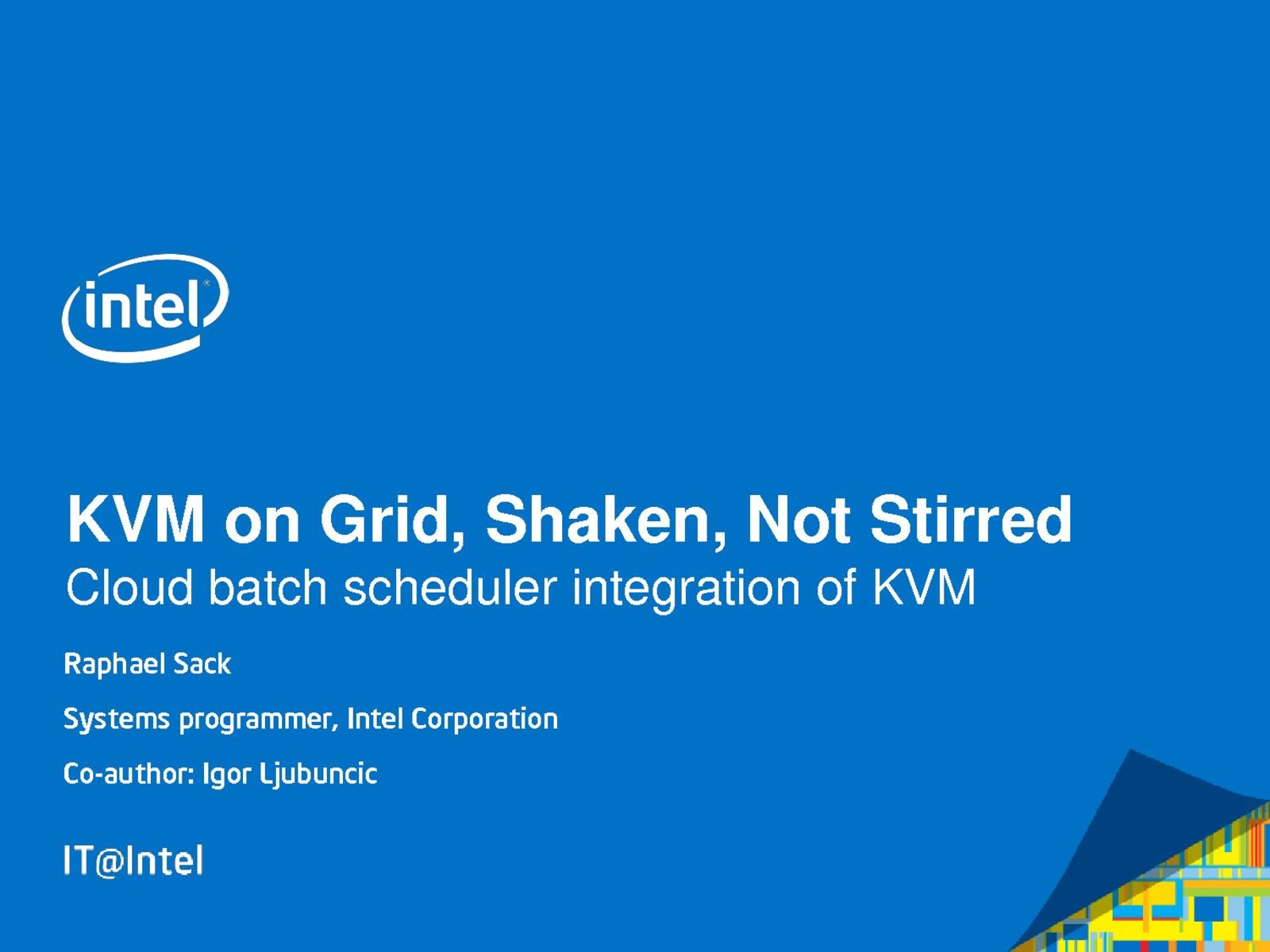 intel®

KVM on Grid, Shaken, Not Stirred
Cloud batch scheduler integration of KVM

Raphael Sack

Systems programmer, Intel Corporation

Co-author: Igor Ljubuncic

IT@Intel